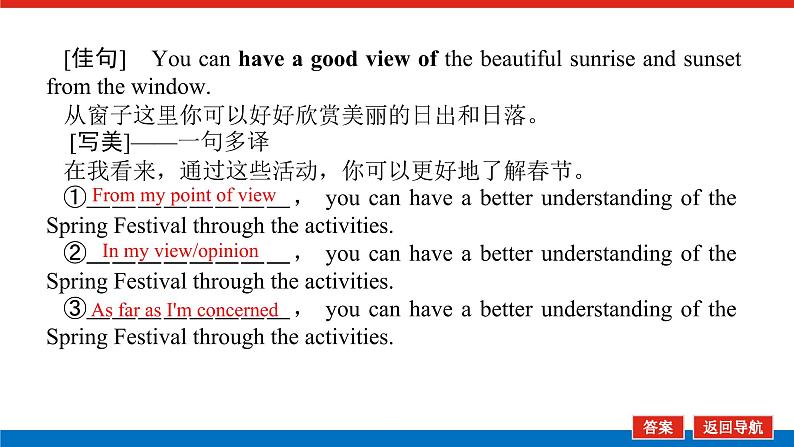 [佳句] You can **have a good view of** the beautiful sunrise and sunset from the window.

从窗子这里你可以好好欣赏美丽的日出和日落。

[写美]——一句多译

在我看来，通过这些活动，你可以更好地了解春节。

①From my point of view， you can have a better understanding of the Spring Festival through the activities.

②In my view/opinion， you can have a better understanding of the Spring Festival through the activities.

③As far as I'm concerned， you can have a better understanding of the Spring Festival through the activities.

答案 返回导航